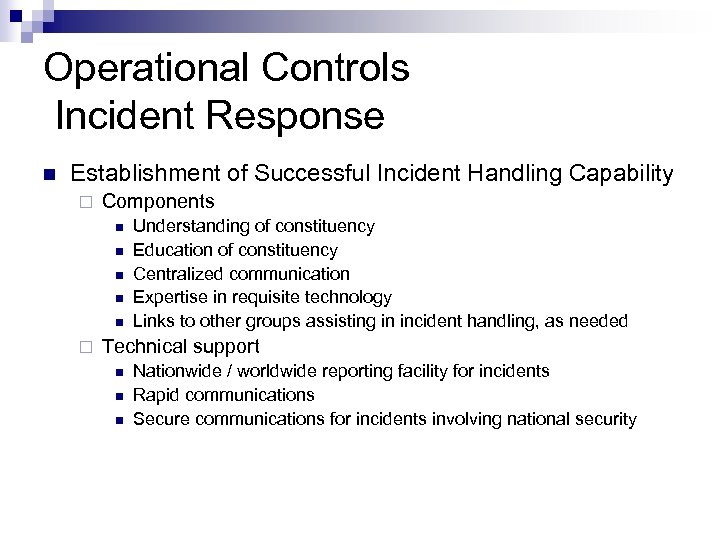 Operational Controls
Incident Response

- Establishment of Successful Incident Handling Capability
  - Components
    - Understanding of constituency
    - Education of constituency
    - Centralized communication
    - Expertise in requisite technology
    - Links to other groups assisting in incident handling, as needed
  - Technical support
    - Nationwide / worldwide reporting facility for incidents
    - Rapid communications
    - Secure communications for incidents involving national security